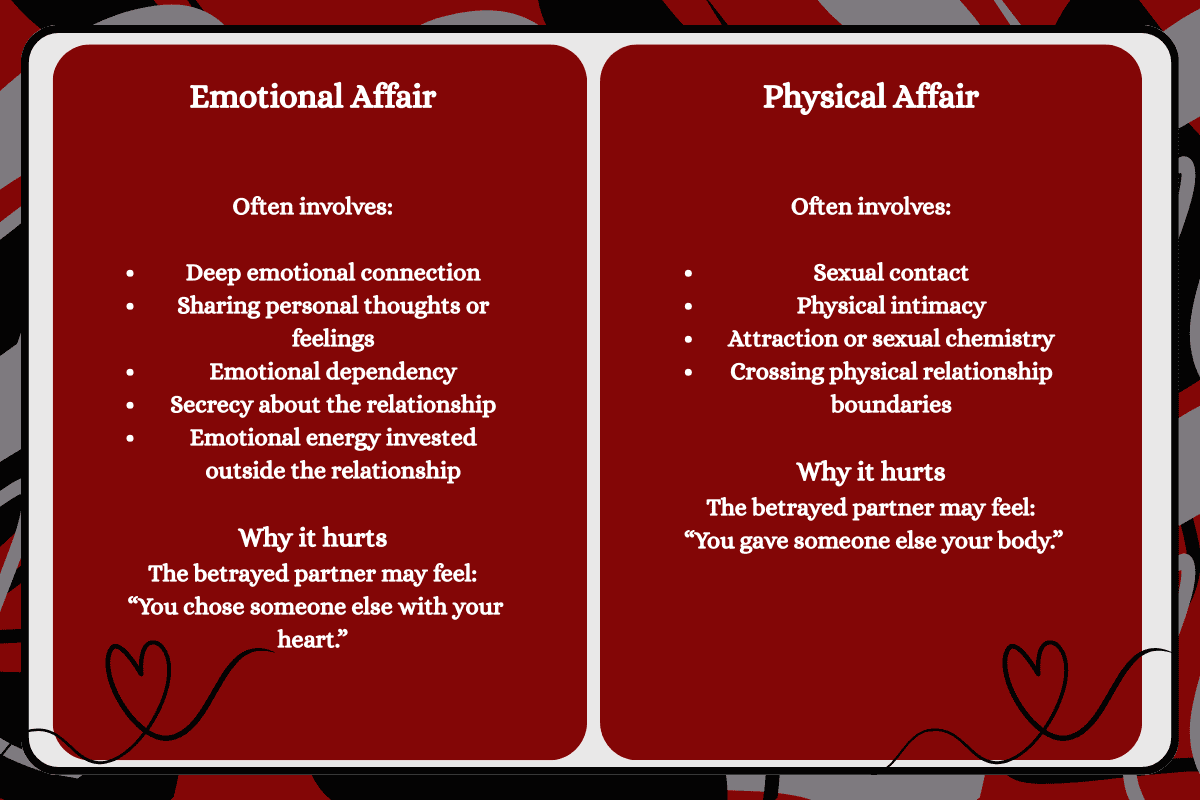 Emotional Affair

Often involves:

- Deep emotional connection
- Sharing personal thoughts or feelings
- Emotional dependency
- Secrecy about the relationship
- Emotional energy invested outside the relationship

Why it hurts
The betrayed partner may feel:
“You chose someone else with your heart.”

Physical Affair

Often involves:

- Sexual contact
- Physical intimacy
- Attraction or sexual chemistry
- Crossing physical relationship boundaries

Why it hurts
The betrayed partner may feel:
“You gave someone else your body.”